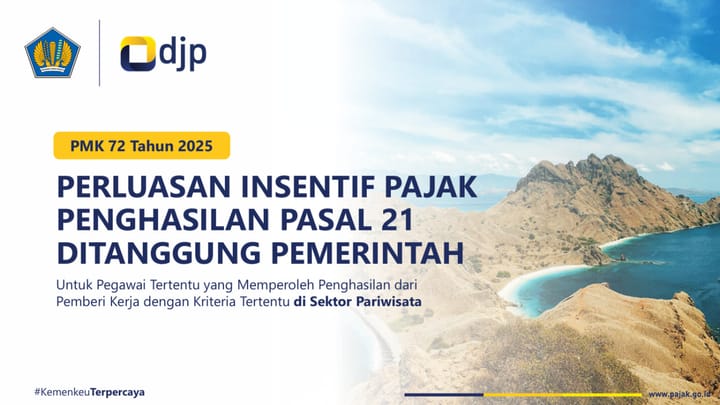 djp

PMK 72 Tahun 2025

PERLUASAN INSENTIF PAJAK PENGHASILAN PASAL 21 DITANGGUNG PEMERINTAH

Untuk Pegawai Tertentu yang Memperoleh Penghasilan dari Pemberi Kerja dengan Kriteria Tertentu di Sektor Pariwisata

#KemenkeuTerpercaya

www.pajak.go.id